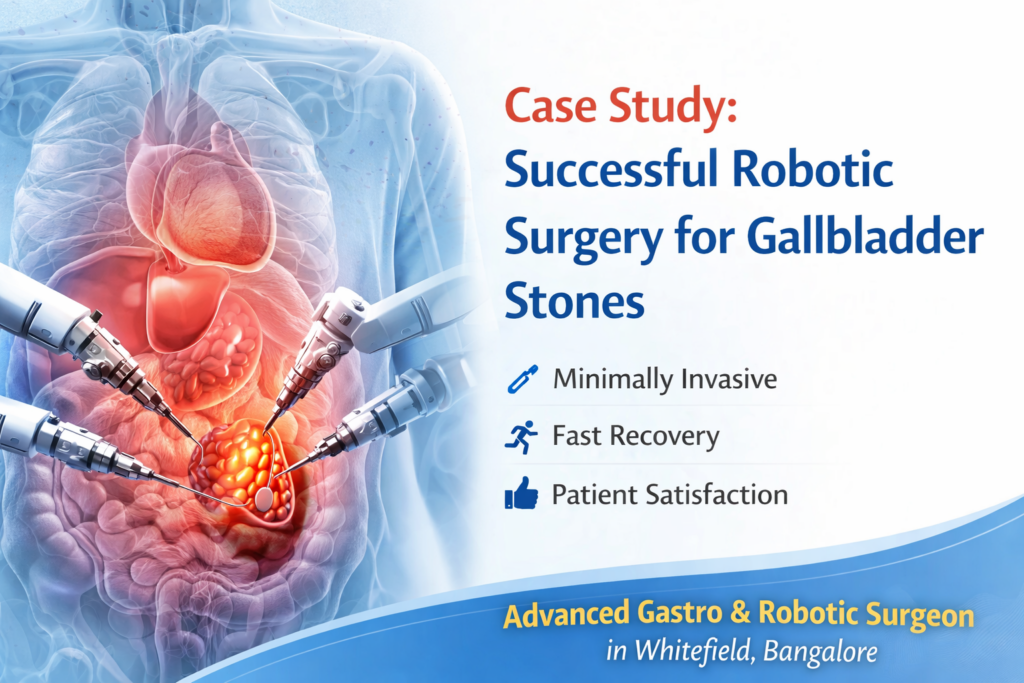 Case Study:
Successful Robotic Surgery for Gallbladder Stones

Minimally Invasive

Fast Recovery

Patient Satisfaction

Advanced Gastro & Robotic Surgeon
in Whitefield, Bangalore